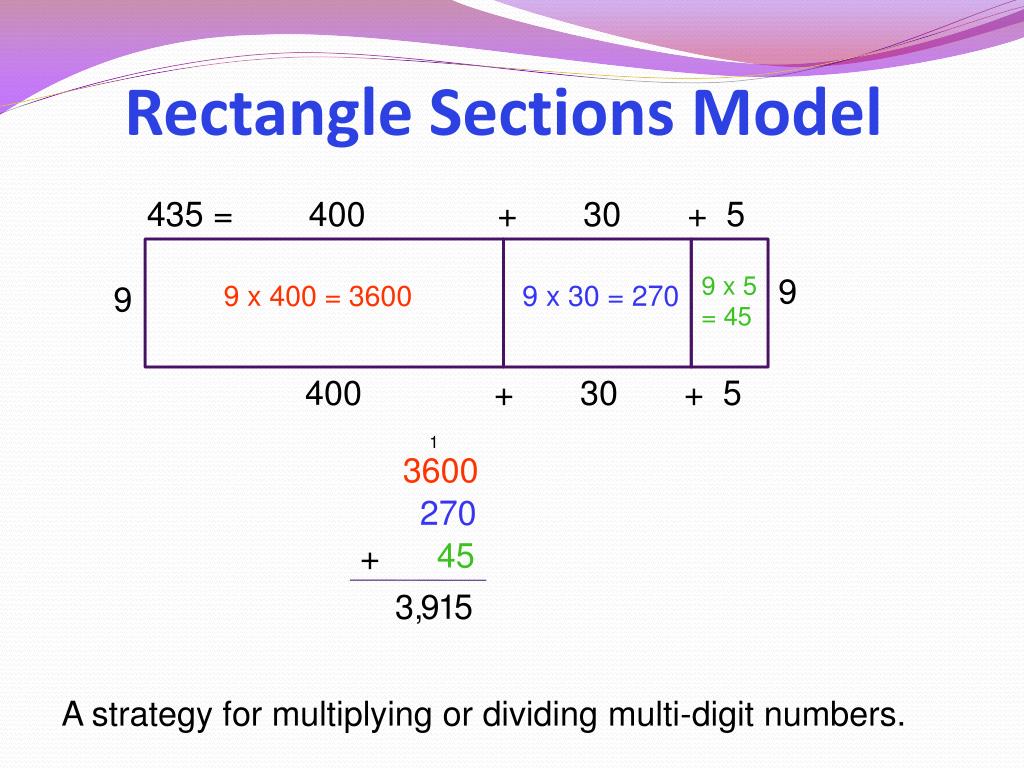 Rectangle Sections Model

435 = 400 + 30 + 5

9

9 x 400 = 3600

9 x 30 = 270

9 x 5 = 45

9

400 + 30 + 5

1
3600
270
+ 45
3,915

A strategy for multiplying or dividing multi-digit numbers.